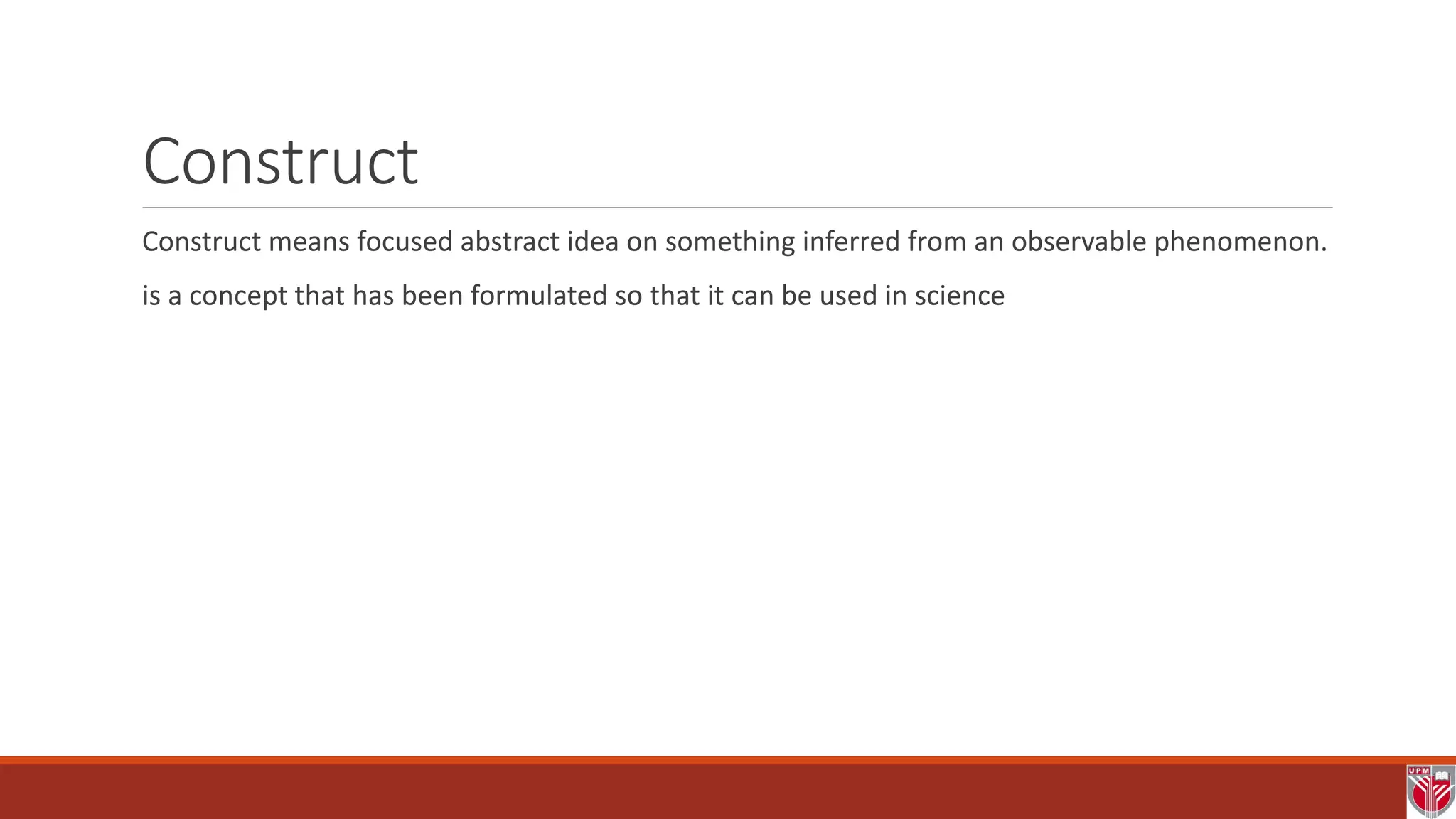 Construct

Construct means focused abstract idea on something inferred from an observable phenomenon.

is a concept that has been formulated so that it can be used in science

UPM